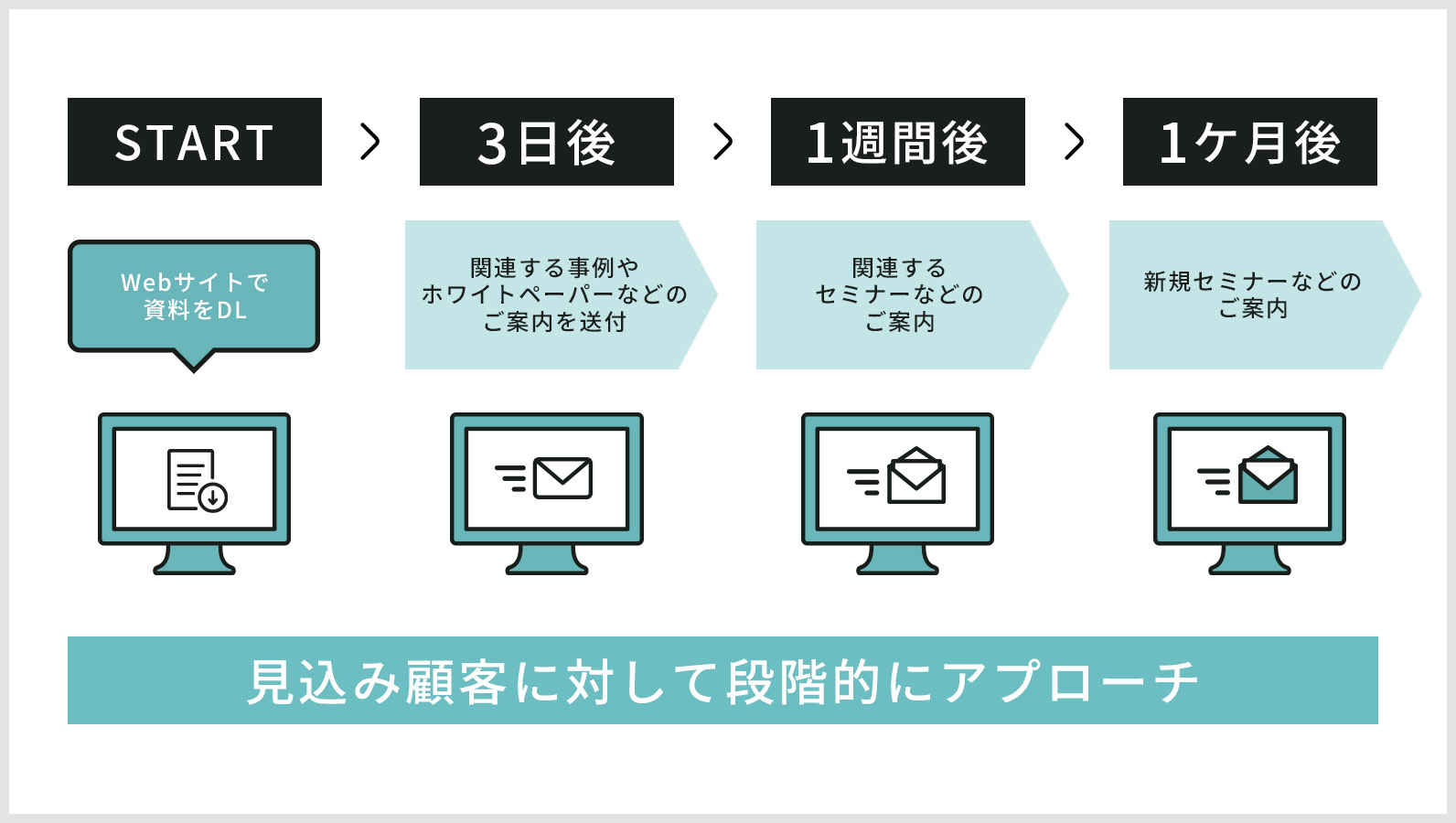 START

3日後

1週間後

1ケ月後

Webサイトで資料をDL

関連する事例やホワイトペーパーなどのご案内を送付

関連するセミナーなどのご案内

新規セミナーなどのご案内

見込み顧客に対して段階的にアプローチ